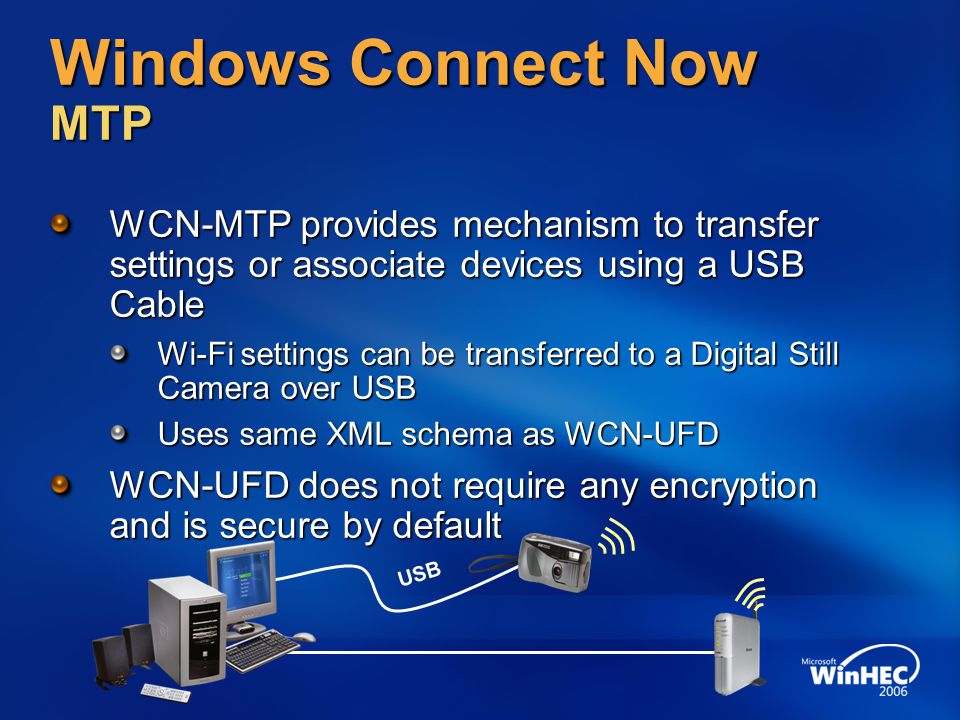 Windows Connect Now
MTP

WCN-MTP provides mechanism to transfer settings or associate devices using a USB Cable

Wi-Fi settings can be transferred to a Digital Still Camera over USB

Uses same XML schema as WCN-UFD

WCN-UFD does not require any encryption and is secure by default

USB

Microsoft
WinHEC
2006